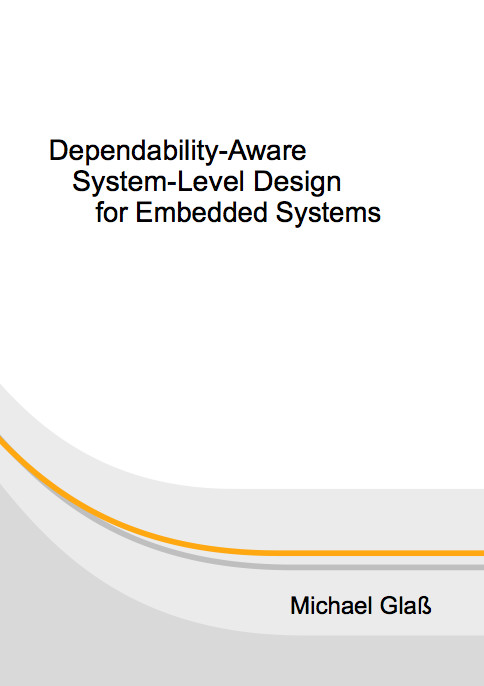 Dependability-Aware
System-Level Design
for Embedded Systems

Michael Glaß